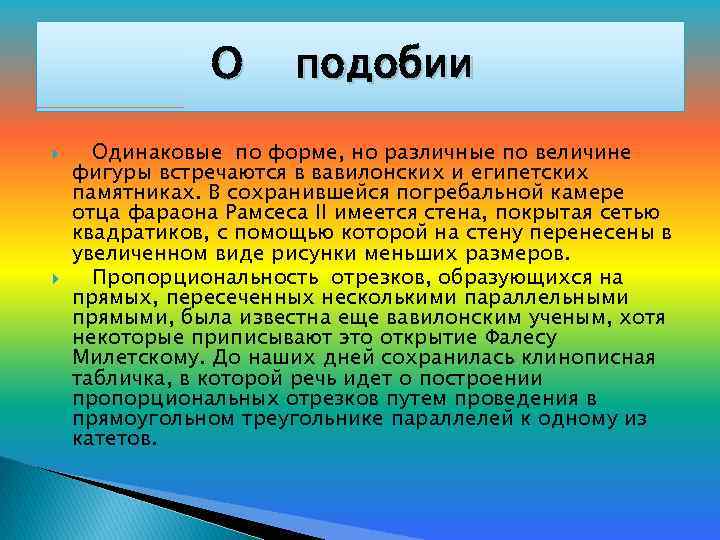 О подобии

Одинаковые по форме, но различные по величине фигуры встречаются в вавилонских и египетских памятниках. В сохранившейся погребальной камере отца фараона Рамсеса II имеется стена, покрытая сетью квадратиков, с помощью которой на стену перенесены в увеличенном виде рисунки меньших размеров.

Пропорциональность отрезков, образующихся на прямых, пересеченных несколькими параллельными прямыми, была известна еще вавилонским ученым, хотя некоторые приписывают это открытие Фалесу Милетскому. До наших дней сохранилась клинописная табличка, в которой речь идет о построении пропорциональных отрезков путем проведения в прямоугольном треугольнике параллелей к одному из катетов.